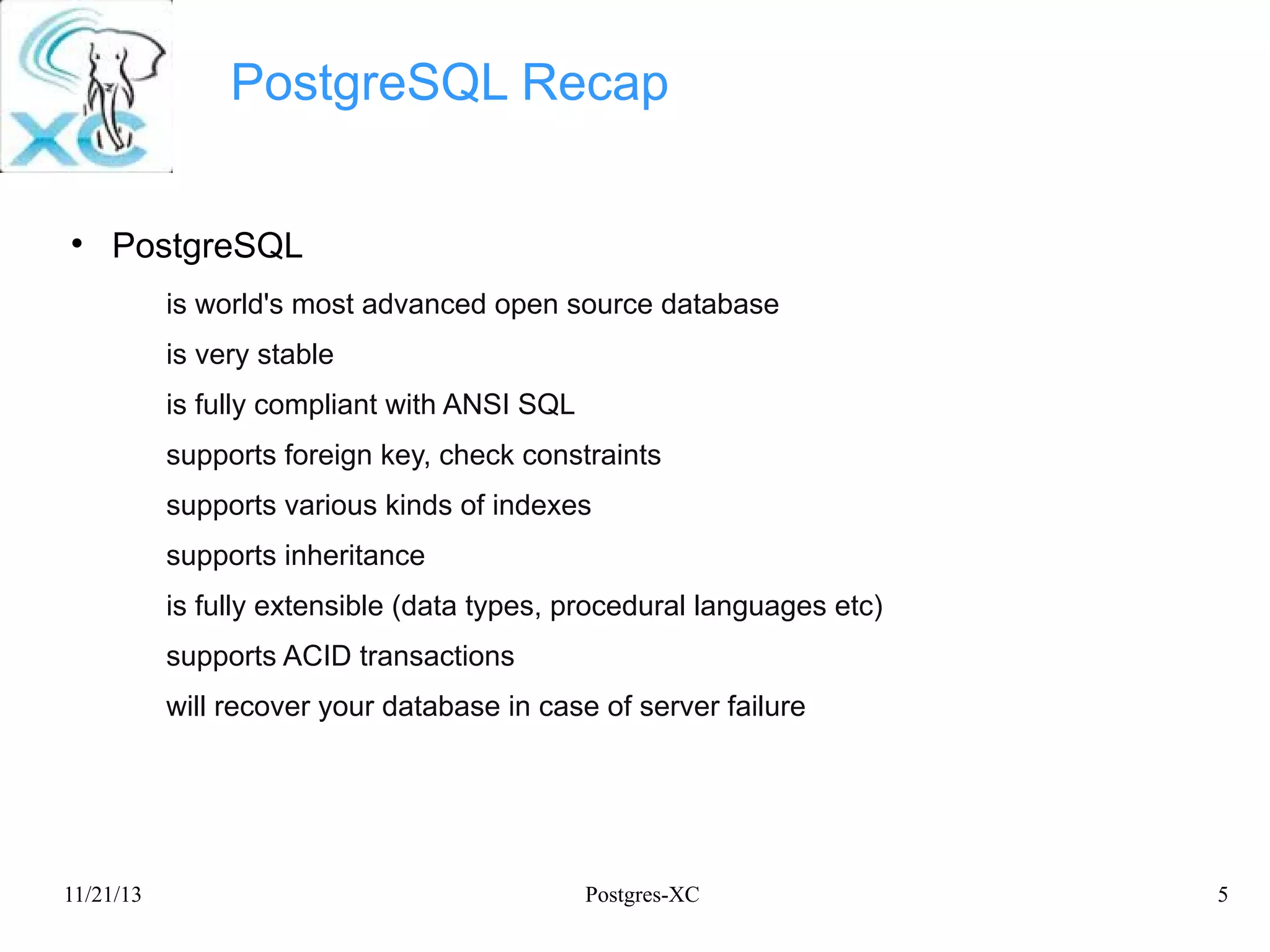 XC

PostgreSQL Recap

• PostgreSQL

is world's most advanced open source database

is very stable

is fully compliant with ANSI SQL

supports foreign key, check constraints

supports various kinds of indexes

supports inheritance

is fully extensible (data types, procedural languages etc)

supports ACID transactions

will recover your database in case of server failure

11/21/13

Postgres-XC

5